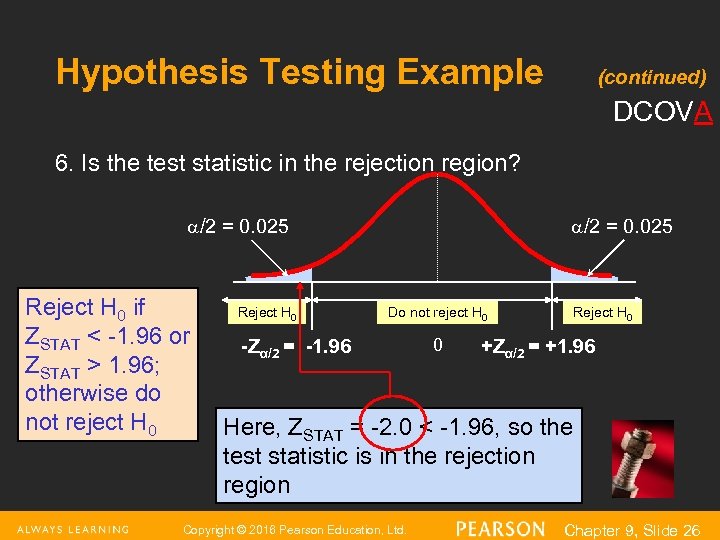 Hypothesis Testing Example (continued)

DCOVA

6. Is the test statistic in the rejection region?

$\alpha/2 = 0.025$

$\alpha/2 = 0.025$

Reject $H_0$ if $Z_{STAT} < -1.96$ or $Z_{STAT} > 1.96$; otherwise do not reject $H_0$

Reject $H_0$

Do not reject $H_0$

Reject $H_0$

$-Z_{\alpha/2} = -1.96$

0

$+Z_{\alpha/2} = +1.96$

Here, $Z_{STAT} = -2.0 < -1.96$, so the test statistic is in the rejection region

ALWAYS LEARNING

Copyright © 2016 Pearson Education, Ltd.

PEARSON

Chapter 9, Slide 26